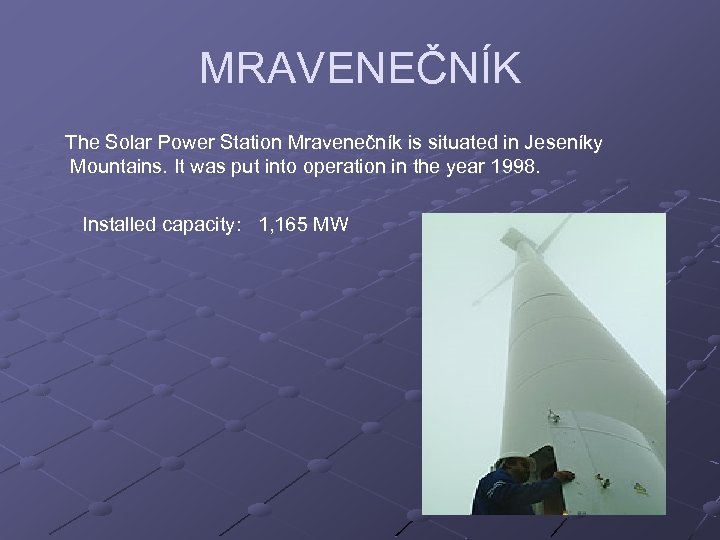 MRAVENEČNÍK

The Solar Power Station Mravenečník is situated in Jeseníky Mountains. It was put into operation in the year 1998.

Installed capacity: 1,165 MW